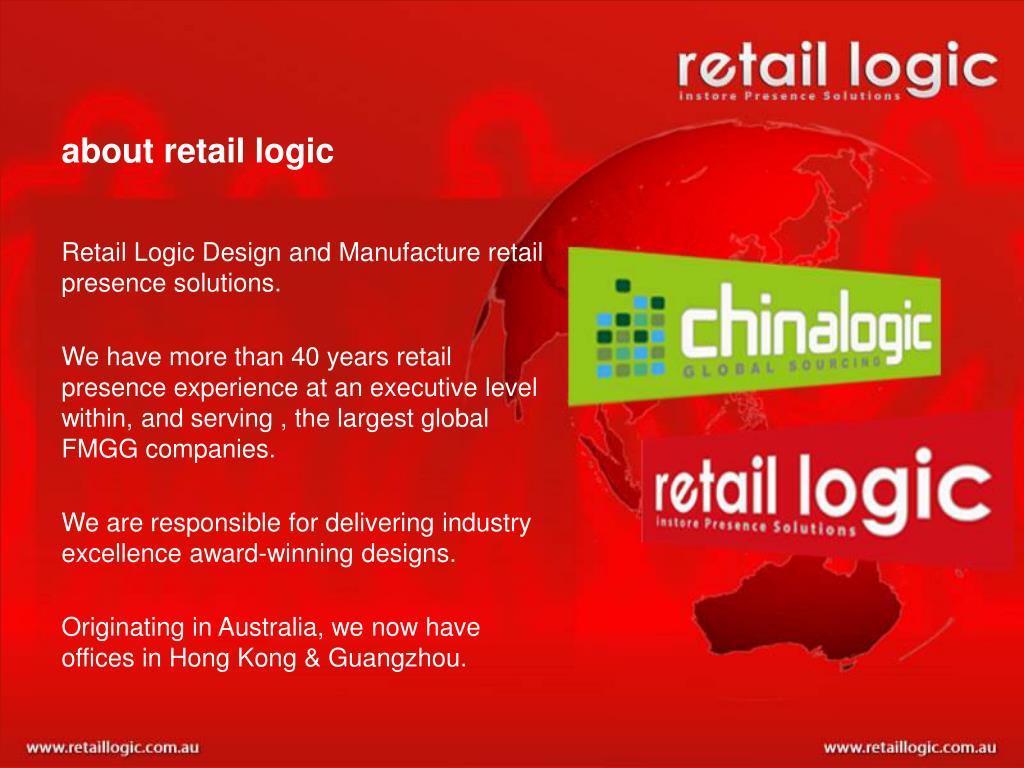 retail logic
instore Presence Solutions

about retail logic

Retail Logic Design and Manufacture retail presence solutions.

We have more than 40 years retail presence experience at an executive level within, and serving , the largest global FMGG companies.

We are responsible for delivering industry excellence award-winning designs.

Originating in Australia, we now have offices in Hong Kong & Guangzhou.

chinalogic
GLOBAL SOURCING

retail logic
instore Presence Solutions

www.retaillogic.com.au

www.retaillogic.com.au